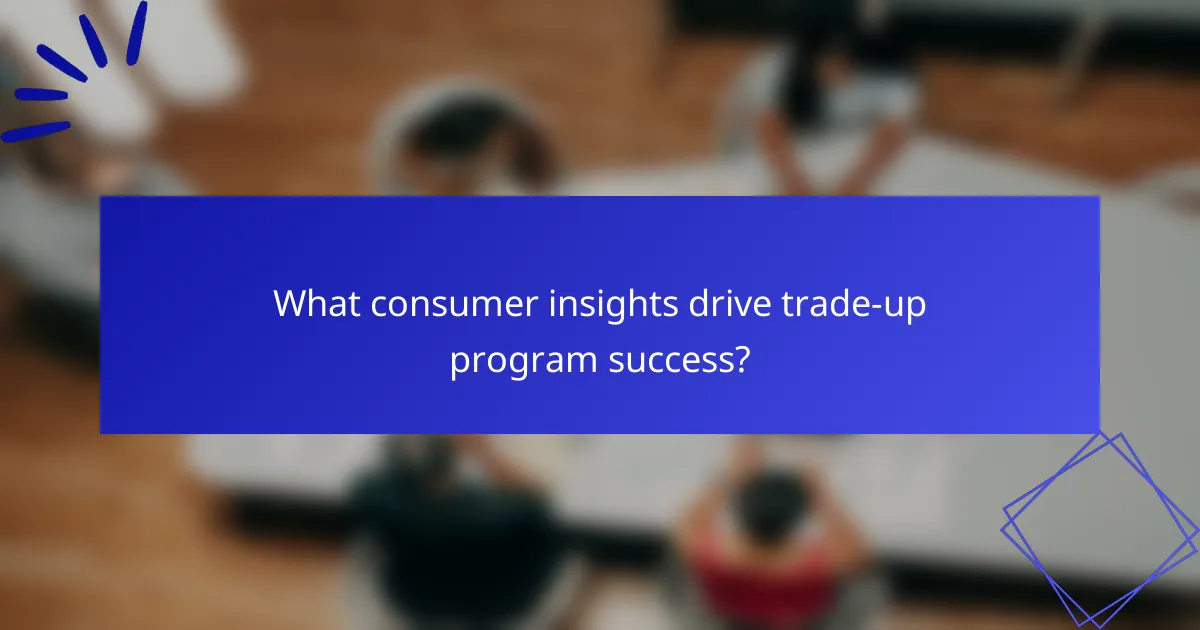 What consumer insights drive trade-up program success?